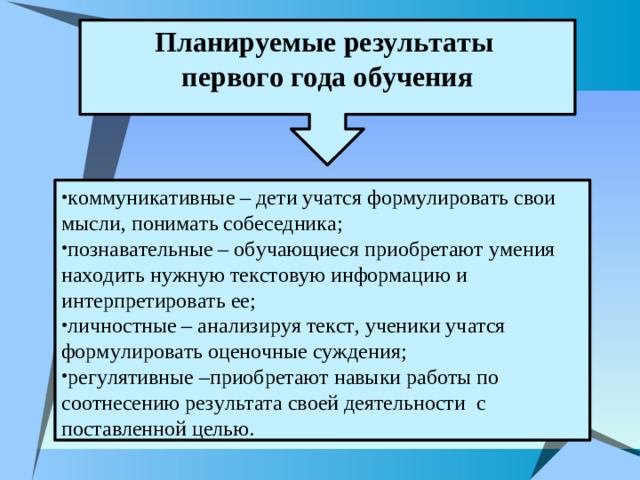 Планируемые результаты первого года обучения

•коммуникативные – дети учатся формулировать свои мысли, понимать собеседника;
•познавательные – обучающиеся приобретают умения находить нужную текстовую информацию и интерпретировать ее;
•личностные – анализируя текст, ученики учатся формулировать оценочные суждения;
•регулятивные –приобретают навыки работы по соотнесению результата своей деятельности с поставленной целью.